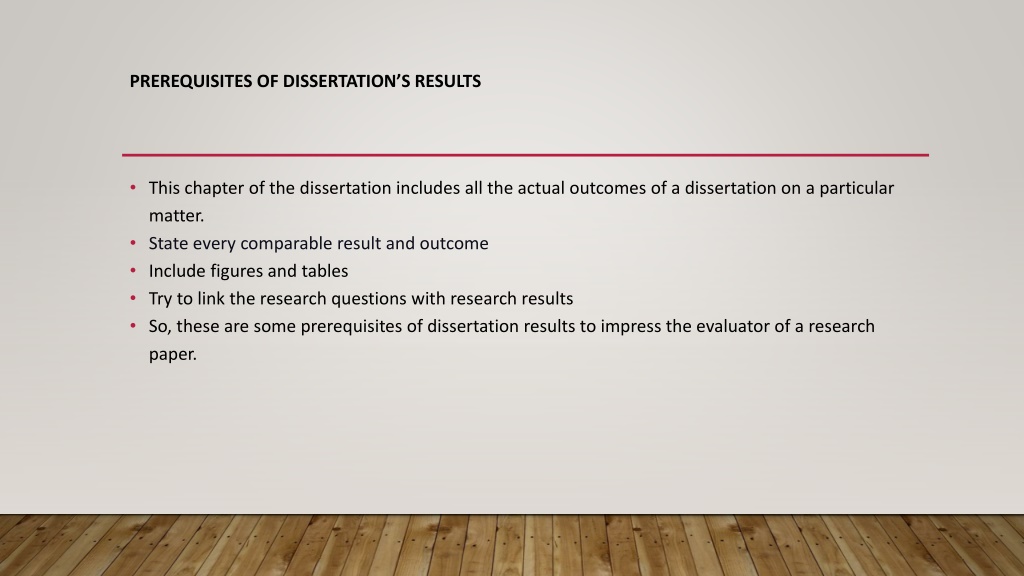 PREREQUISITES OF DISSERTATION'S RESULTS

• This chapter of the dissertation includes all the actual outcomes of a dissertation on a particular matter.
• State every comparable result and outcome
• Include figures and tables
• Try to link the research questions with research results
• So, these are some prerequisites of dissertation results to impress the evaluator of a research paper.